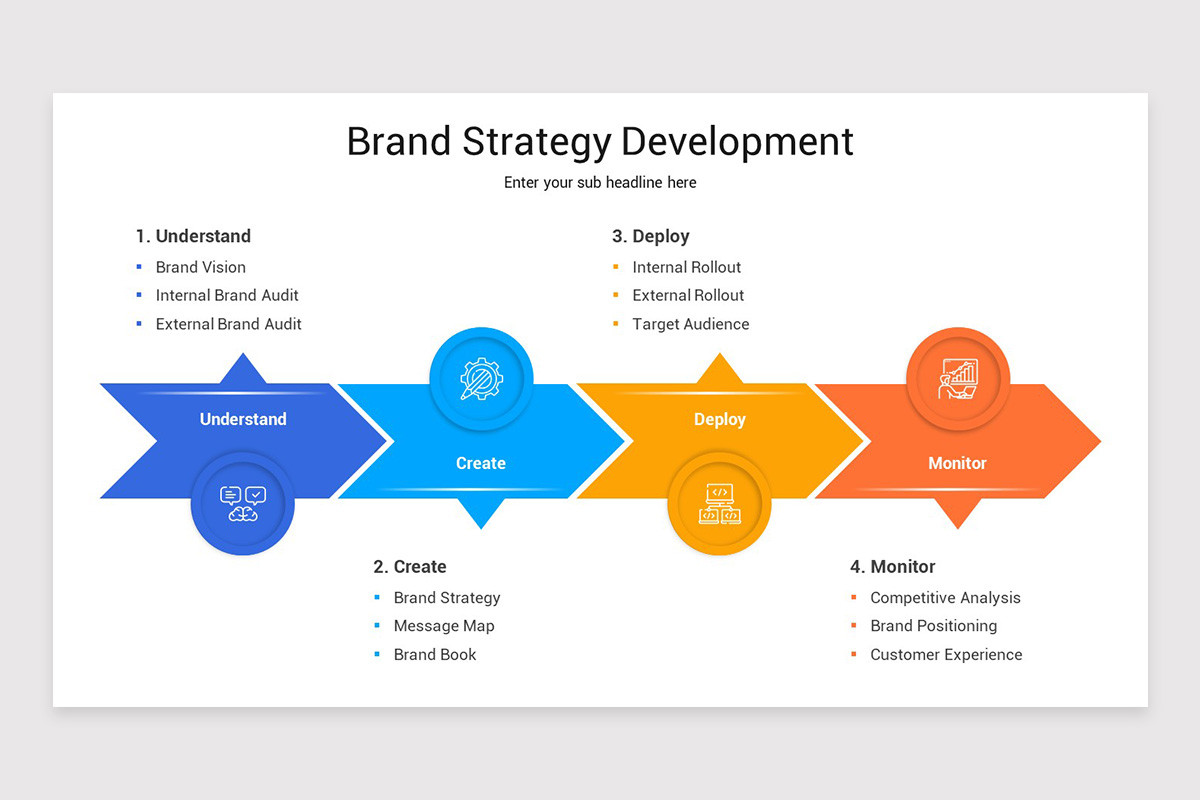 Brand Strategy Development

Enter your sub headline here

1. Understand
- Brand Vision
- Internal Brand Audit
- External Brand Audit

3. Deploy
- Internal Rollout
- External Rollout
- Target Audience

Understand

Create

Deploy

Monitor

2. Create
- Brand Strategy
- Message Map
- Brand Book

4. Monitor
- Competitive Analysis
- Brand Positioning
- Customer Experience